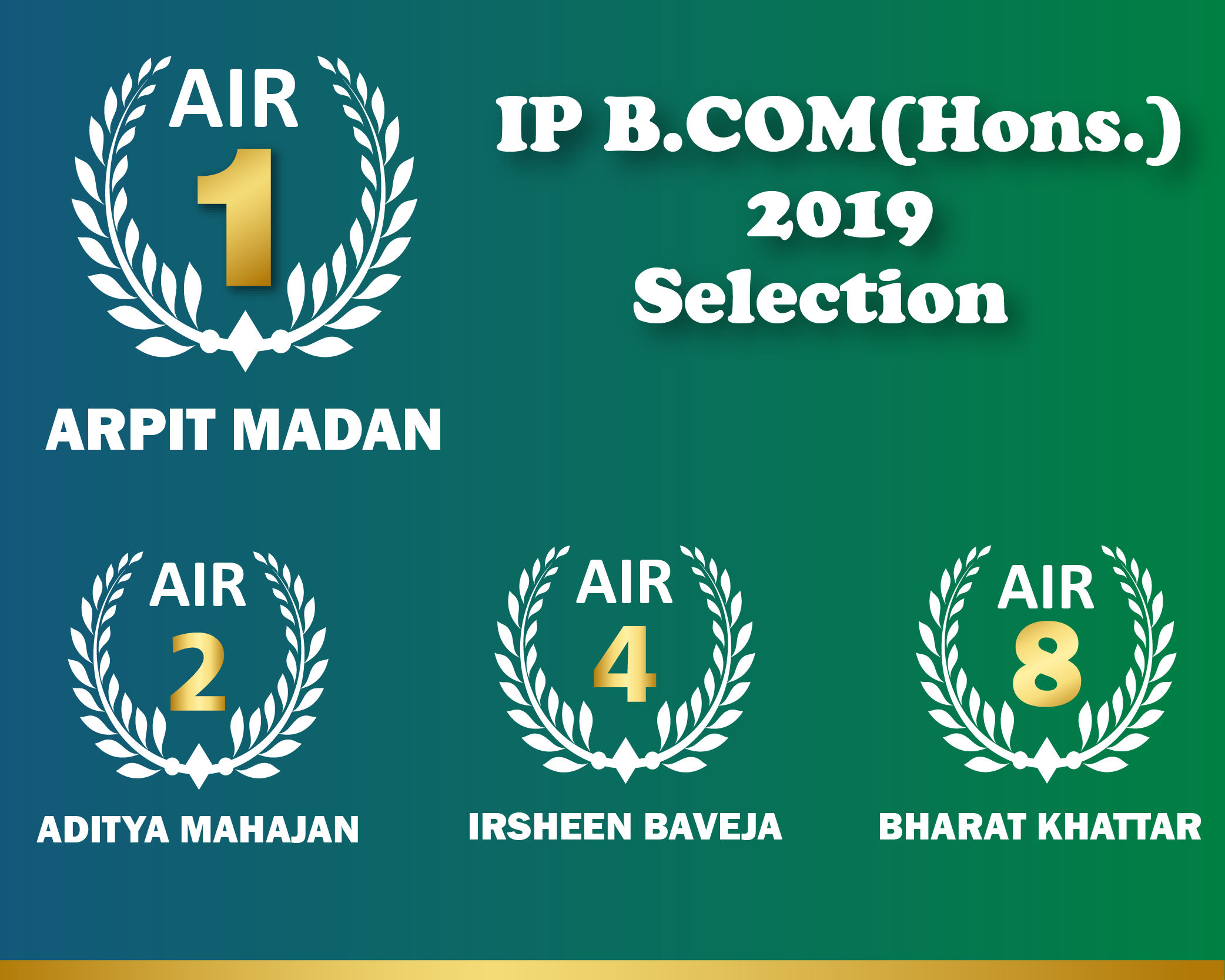 AIR
1

ARPIT MADAN

IP B.COM(Hons.)
2019
Selection

AIR
2

ADITYA MAHAJAN

AIR
4

IRSHEEN BAVEJA

AIR
8

BHARAT KHATTAR